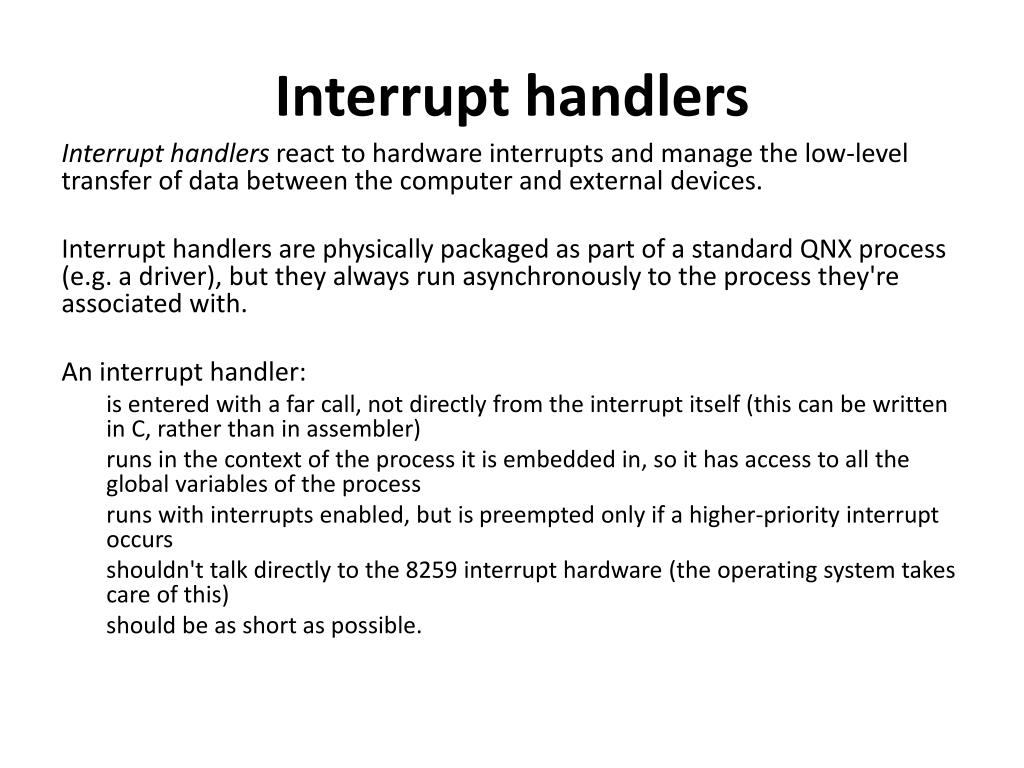 Interrupt handlers

Interrupt handlers react to hardware interrupts and manage the low-level transfer of data between the computer and external devices.

Interrupt handlers are physically packaged as part of a standard QNX process (e.g. a driver), but they always run asynchronously to the process they're associated with.

An interrupt handler:

is entered with a far call, not directly from the interrupt itself (this can be written in C, rather than in assembler)

runs in the context of the process it is embedded in, so it has access to all the global variables of the process

runs with interrupts enabled, but is preempted only if a higher-priority interrupt occurs

shouldn't talk directly to the 8259 interrupt hardware (the operating system takes care of this)

should be as short as possible.